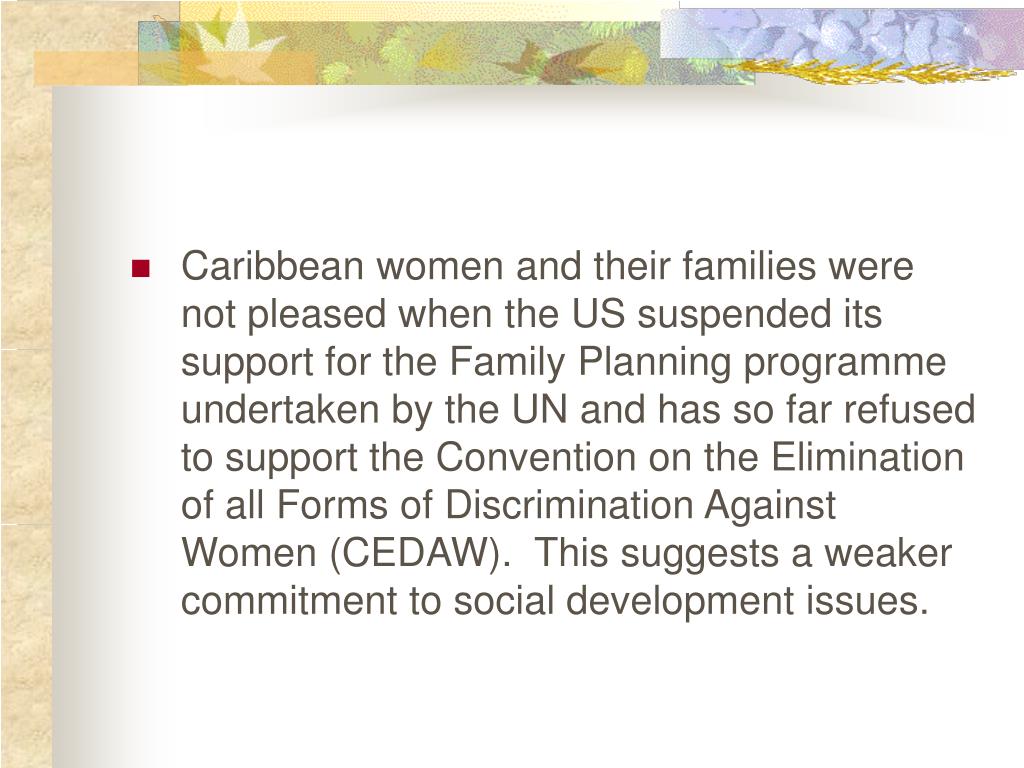 Caribbean women and their families were not pleased when the US suspended its support for the Family Planning programme undertaken by the UN and has so far refused to support the Convention on the Elimination of all Forms of Discrimination Against Women (CEDAW). This suggests a weaker commitment to social development issues.